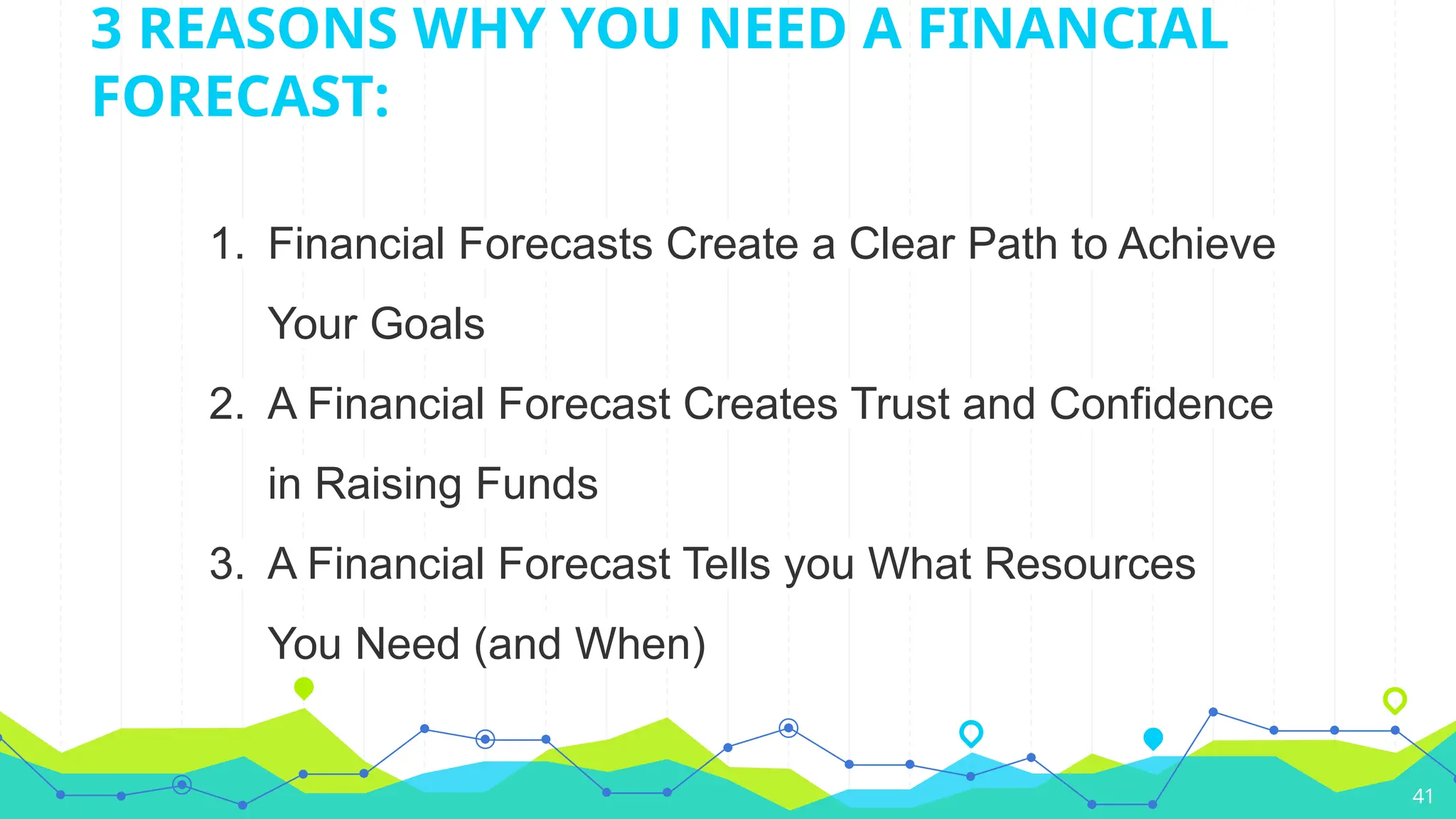 3 REASONS WHY YOU NEED A FINANCIAL FORECAST:

1. Financial Forecasts Create a Clear Path to Achieve Your Goals
2. A Financial Forecast Creates Trust and Confidence in Raising Funds
3. A Financial Forecast Tells you What Resources You Need (and When)

41